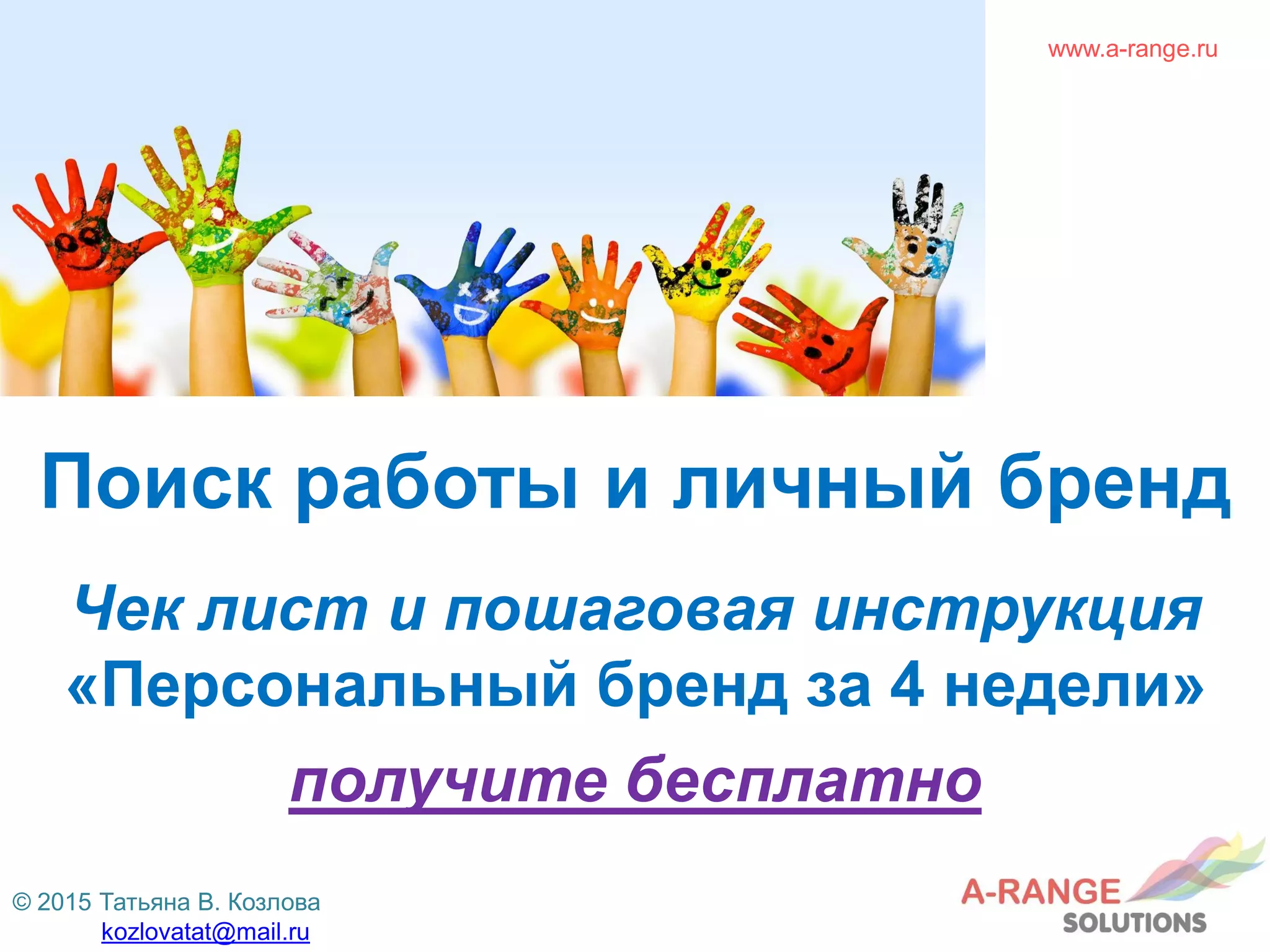 www.a-range.ru

Поиск работы и личный бренд

Чек лист и пошаговая инструкция «Персональный бренд за 4 недели»

получите бесплатно

© 2015 Татьяна В. Козлова
kozlovatat@mail.ru

A-RANGE SOLUTIONS